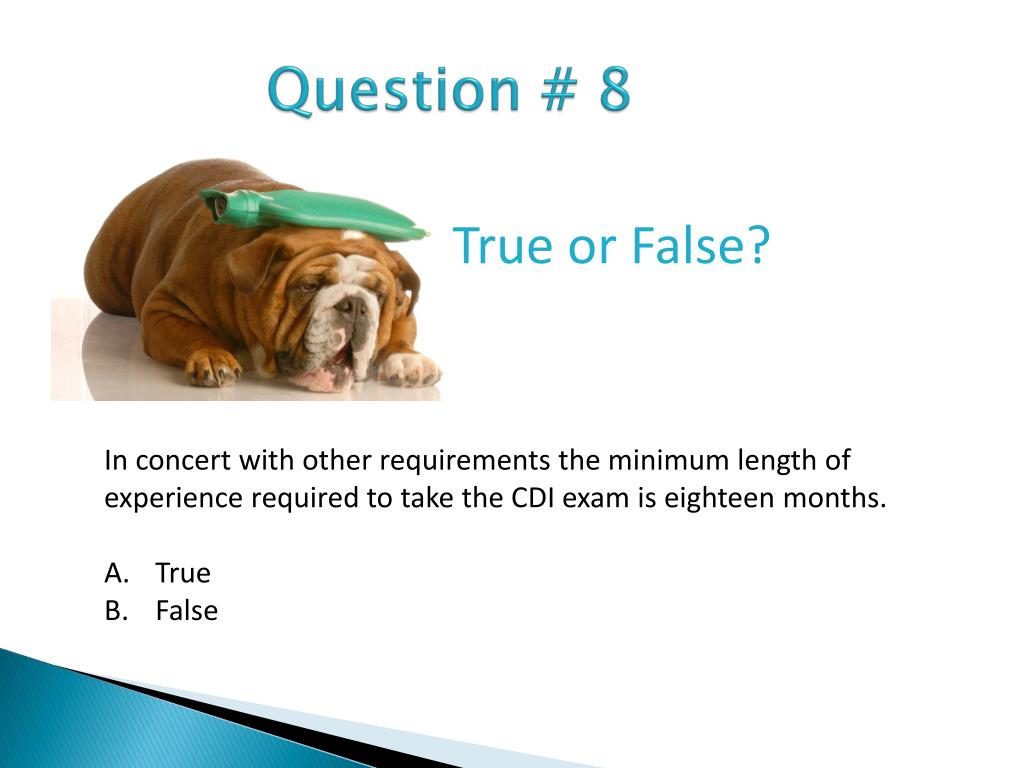 Question # 8

True or False?

In concert with other requirements the minimum length of experience required to take the CDI exam is eighteen months.

A. True
B. False